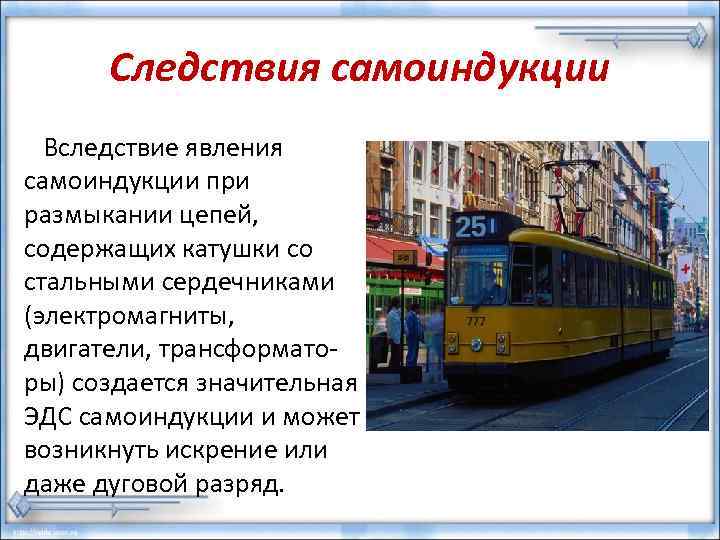 Следствия самоиндукции

Вследствие явления самоиндукции при размыкании цепей, содержащих катушки со стальными сердечниками (электромагниты, двигатели, трансформаторы) создается значительная ЭДС самоиндукции и может возникнуть искрение или даже дуговой разряд.

25

777